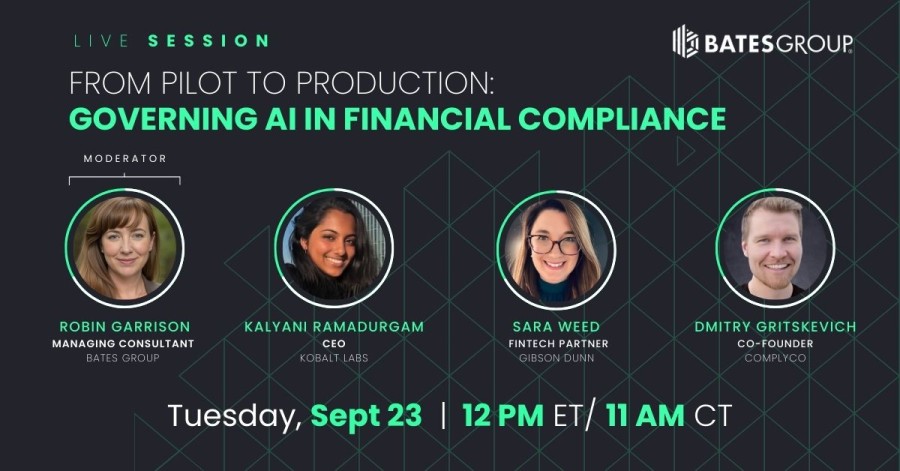 LIVE SESSION

BATESGROUP

FROM PILOT TO PRODUCTION:
GOVERNING AI IN FINANCIAL COMPLIANCE

MODERATOR

ROBIN GARRISON
MANAGING CONSULTANT
BATES GROUP

KALYANI RAMADURGAM
CEO
KOBALT LABS

SARA WEED
FINTECH PARTNER
GIBSON DUNN

DMITRY GRITSKEVICH
CO-FOUNDER
COMPLYCO

Tuesday, Sept 23 | 12 PM ET/ 11 AM CT